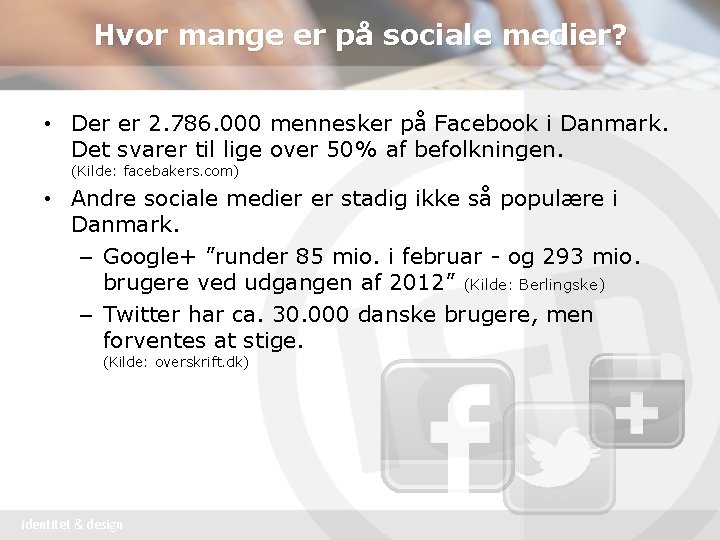 Hvor mange er på sociale medier?

• Der er 2.786.000 mennesker på Facebook i Danmark. Det svarer til lige over 50% af befolkningen. (Kilde: facebakers.com)

• Andre sociale medier er stadig ikke så populære i Danmark.

– Google+ ”runder 85 mio. i februar - og 293 mio. brugere ved udgangen af 2012” (Kilde: Berlingske)

– Twitter har ca. 30.000 danske brugere, men forventes at stige. (Kilde: overskrift.dk)

identitet & design